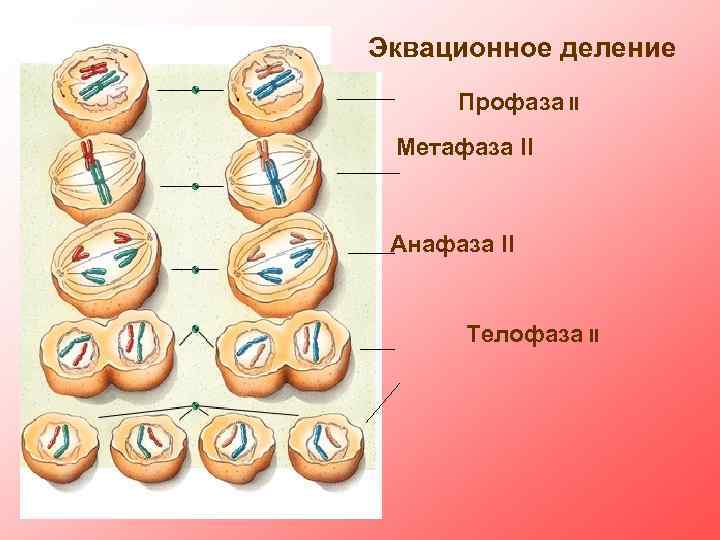 Эквационное деление

Профаза II

Метафаза II

Анафаза II

Телофаза II